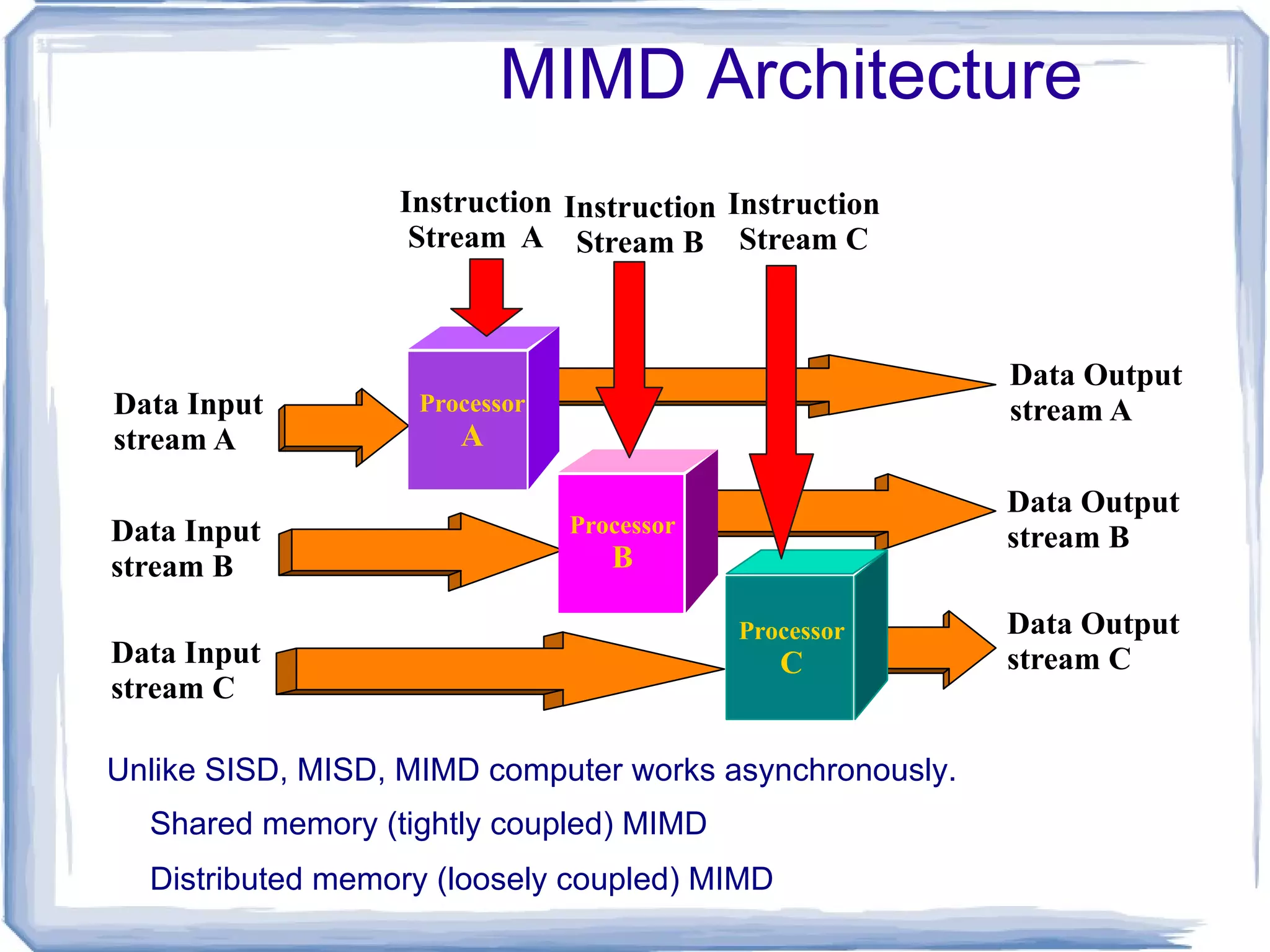 MIMD Architecture

Instruction Stream A

Instruction Stream B

Instruction Stream C

Data Input stream A

Processor A

Data Output stream A

Data Input stream B

Processor B

Data Output stream B

Data Input stream C

Processor C

Data Output stream C

Unlike SISD, MISD, MIMD computer works asynchronously.

Shared memory (tightly coupled) MIMD

Distributed memory (loosely coupled) MIMD